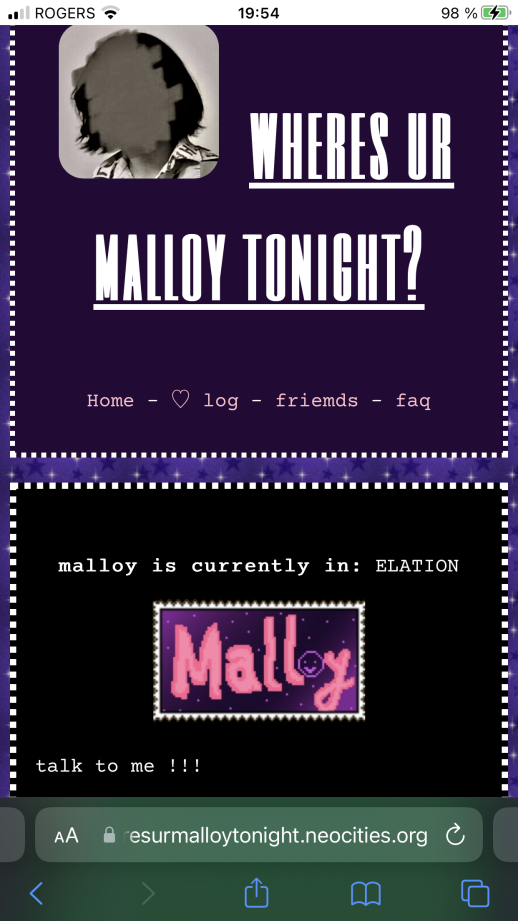 ROGERS 19:54 98 %

WHERES UR MALLOY TONIGHT?

Home - ♡ log - friemds - faq

malloy is currently in: ELATION

Malloy

talk to me !!!

AA resurmalloytonight.neocities.org